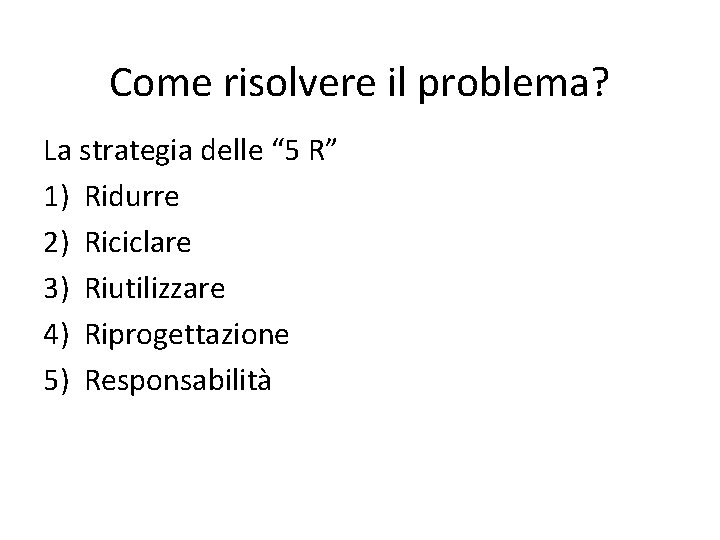 Come risolvere il problema?

La strategia delle “5 R”

1) Ridurre
2) Riciclare
3) Riutilizzare
4) Riprogettazione
5) Responsabilità